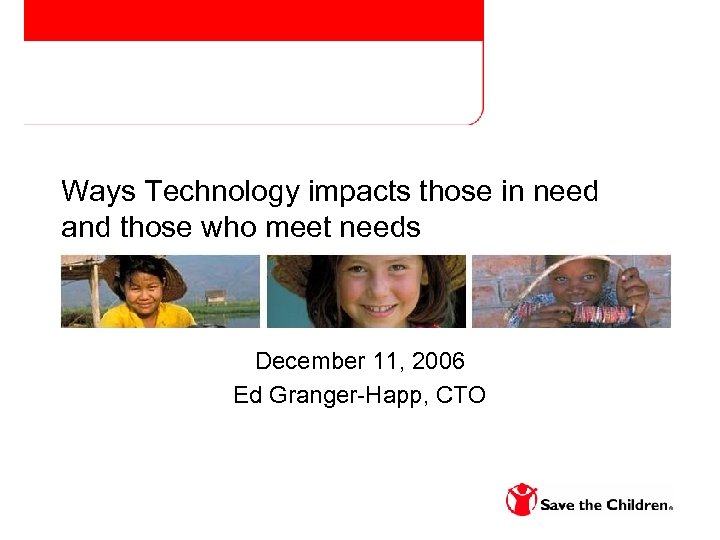 Ways Technology impacts those in need and those who meet needs

December 11, 2006
Ed Granger-Happ, CTO

Save the Children®